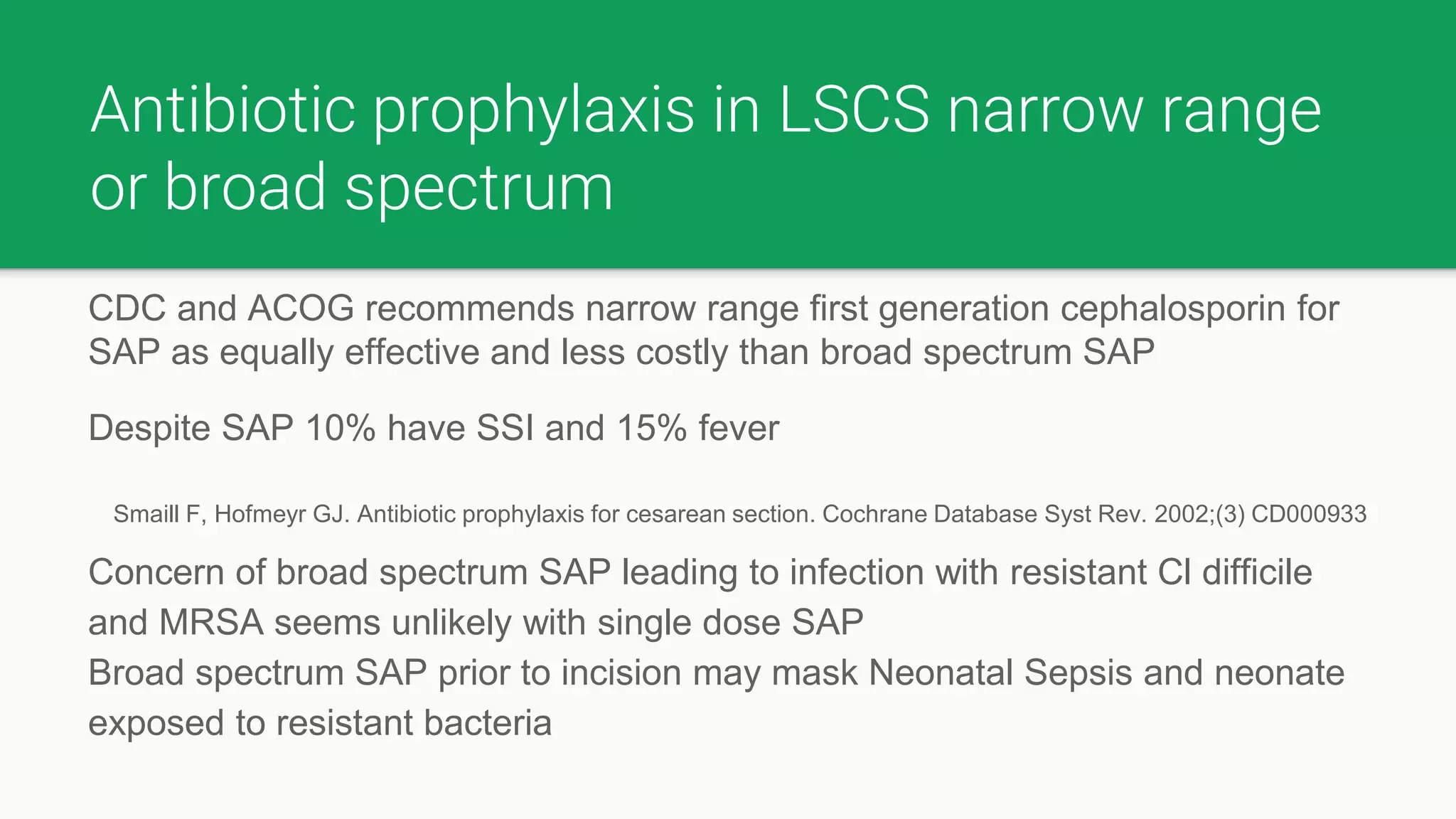 Antibiotic prophylaxis in LSCS narrow range or broad spectrum

CDC and ACOG recommends narrow range first generation cephalosporin for SAP as equally effective and less costly than broad spectrum SAP

Despite SAP 10% have SSI and 15% fever

Smaill F, Hofmeyr GJ. Antibiotic prophylaxis for cesarean section. Cochrane Database Syst Rev. 2002;(3) CD000933

Concern of broad spectrum SAP leading to infection with resistant Cl difficile and MRSA seems unlikely with single dose SAP
Broad spectrum SAP prior to incision may mask Neonatal Sepsis and neonate exposed to resistant bacteria